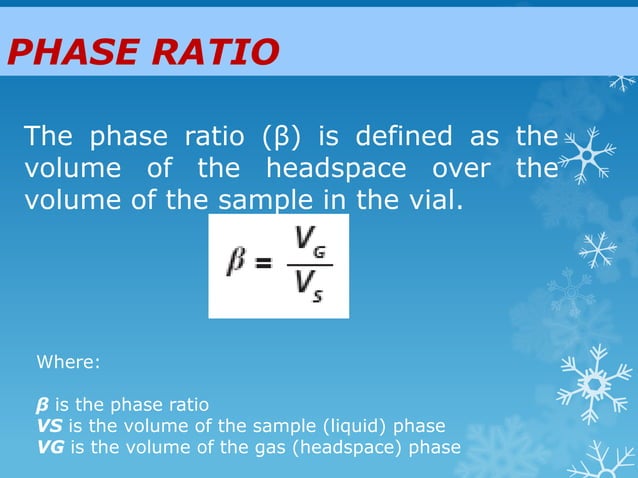 PHASE RATIO

The phase ratio (β) is defined as the volume of the headspace over the volume of the sample in the vial.

$\beta = \frac{V_G}{V_S}$

Where:

β is the phase ratio
VS is the volume of the sample (liquid) phase
VG is the volume of the gas (headspace) phase